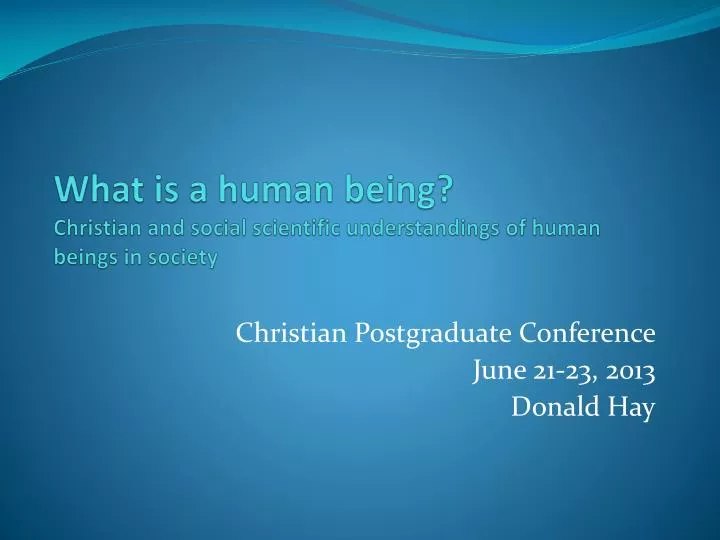 What is a human being?
Christian and social scientific understandings of human beings in society

Christian Postgraduate Conference
June 21-23, 2013
Donald Hay